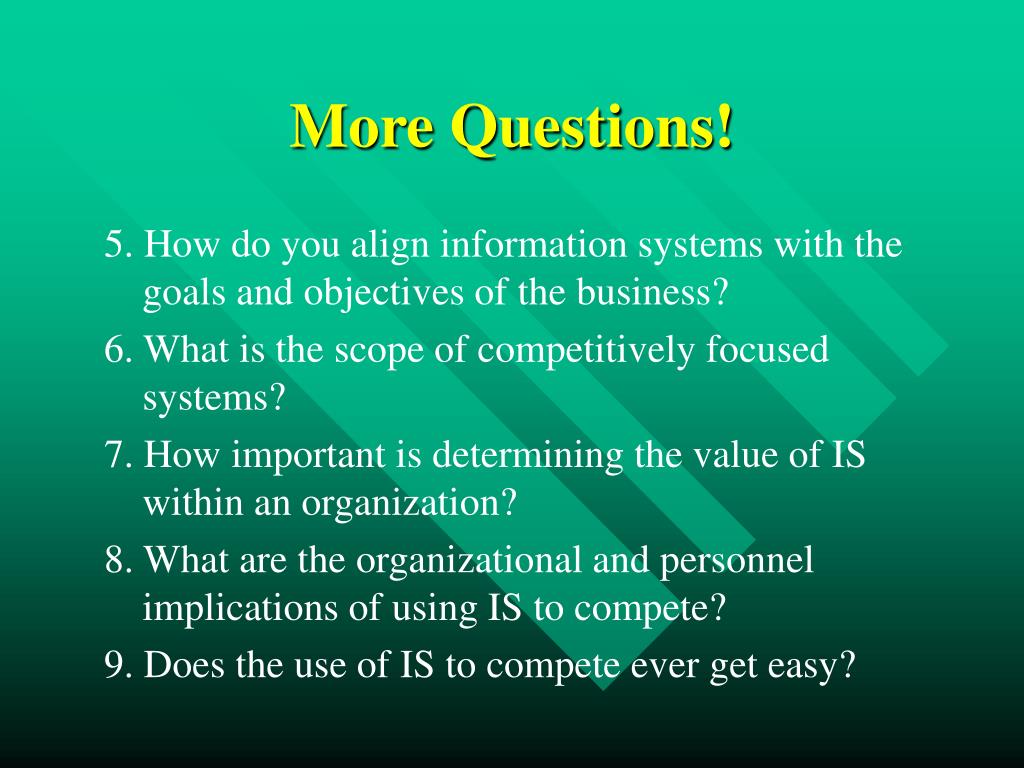 More Questions!

5. How do you align information systems with the goals and objectives of the business?

6. What is the scope of competitively focused systems?

7. How important is determining the value of IS within an organization?

8. What are the organizational and personnel implications of using IS to compete?

9. Does the use of IS to compete ever get easy?